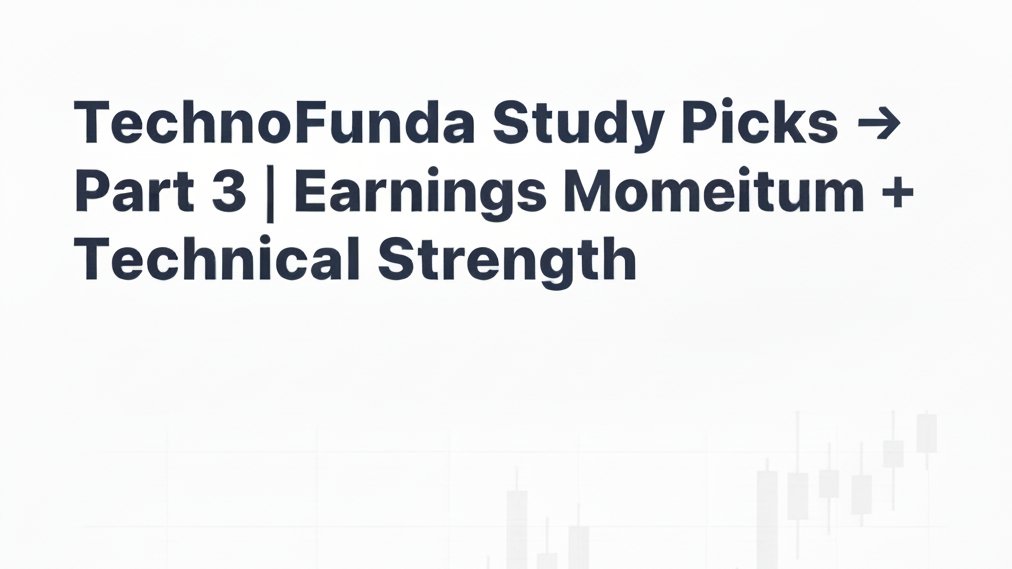 TechnoFunda Study Picks → Part 3 | Earnings Momeitum + Technical Strength